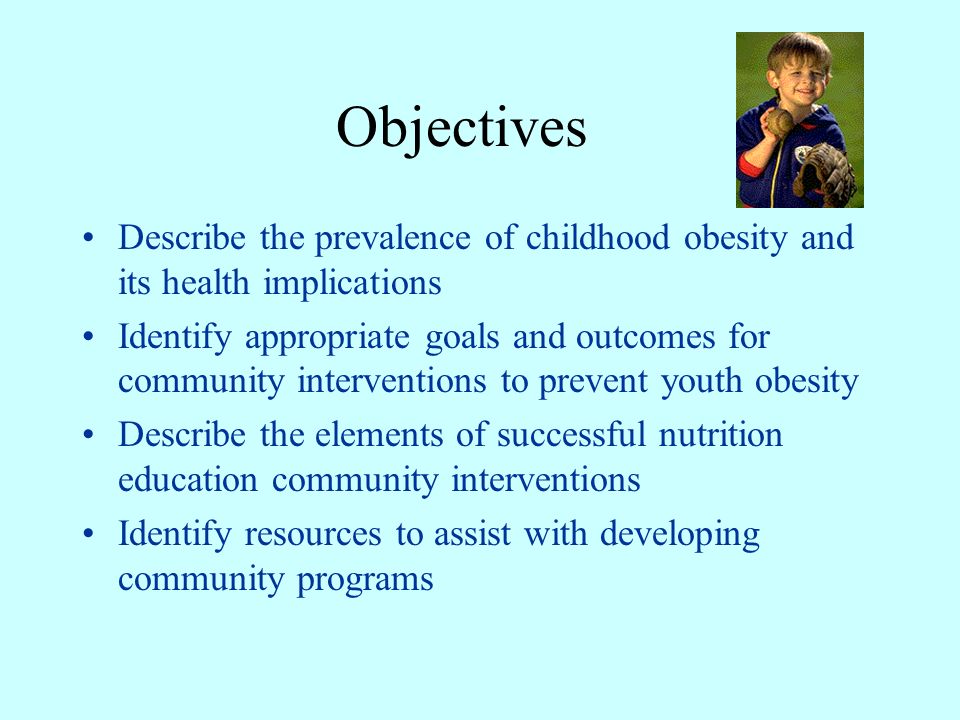 Objectives

• Describe the prevalence of childhood obesity and its health implications
• Identify appropriate goals and outcomes for community interventions to prevent youth obesity
• Describe the elements of successful nutrition education community interventions
• Identify resources to assist with developing community programs